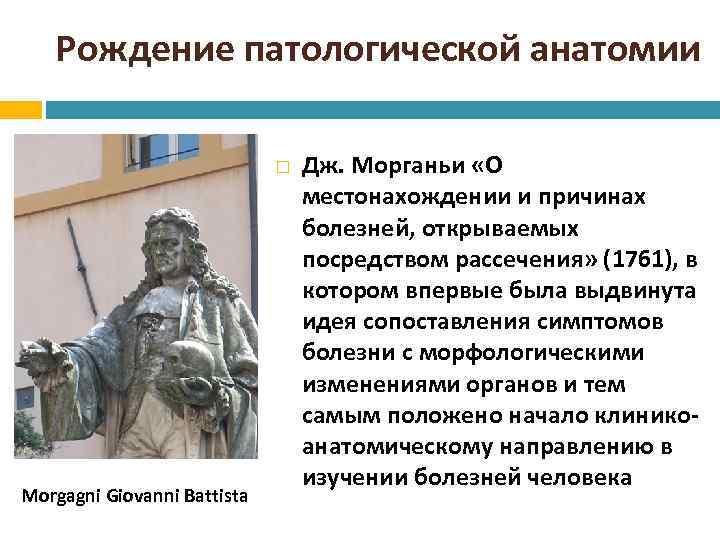 Рождение патологической анатомии

Дж. Морганьи «О местонахождении и причинах болезней, открываемых посредством рассечения» (1761), в котором впервые была выдвинута идея сопоставления симптомов болезни с морфологическими изменениями органов и тем самым положено начало клинико-анатомическому направлению в изучении болезней человека

Morgagni Giovanni Battista